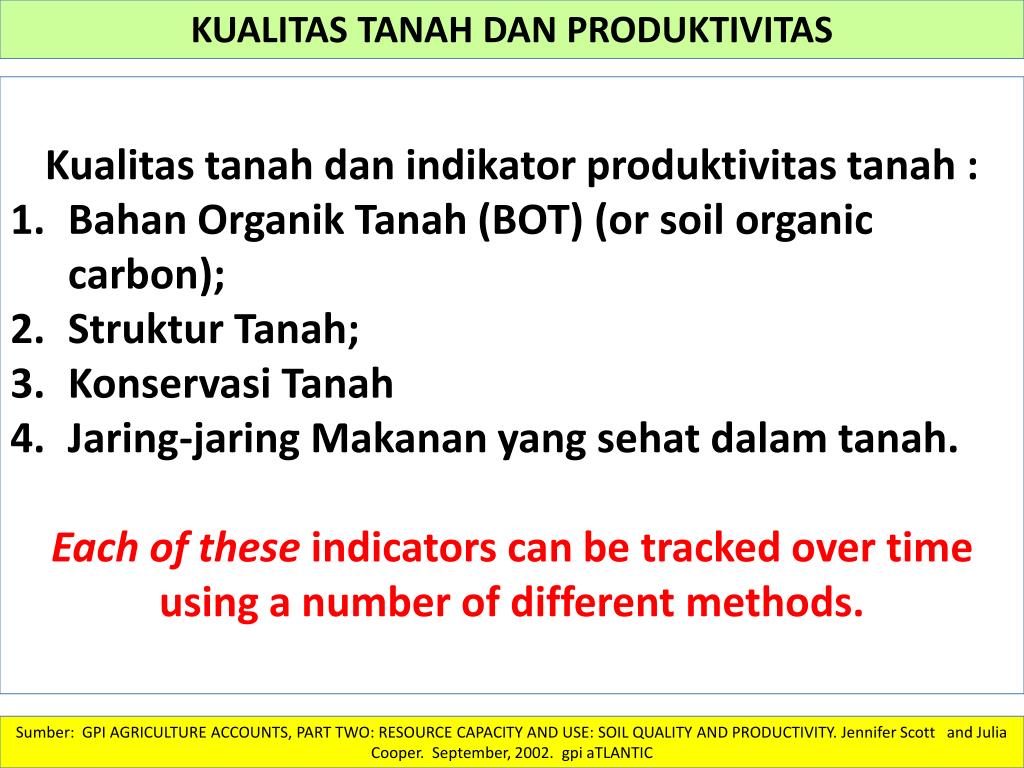 KUALITAS TANAH DAN PRODUKTIVITAS

Kualitas tanah dan indikator produktivitas tanah :
1. Bahan Organik Tanah (BOT) (or soil organic carbon);
2. Struktur Tanah;
3. Konservasi Tanah
4. Jaring-jaring Makanan yang sehat dalam tanah.

Each of these indicators can be tracked over time using a number of different methods.

Sumber: GPI AGRICULTURE ACCOUNTS, PART TWO: RESOURCE CAPACITY AND USE: SOIL QUALITY AND PRODUCTIVITY. Jennifer Scott and Julia Cooper. September, 2002. gpi aTLANTIC